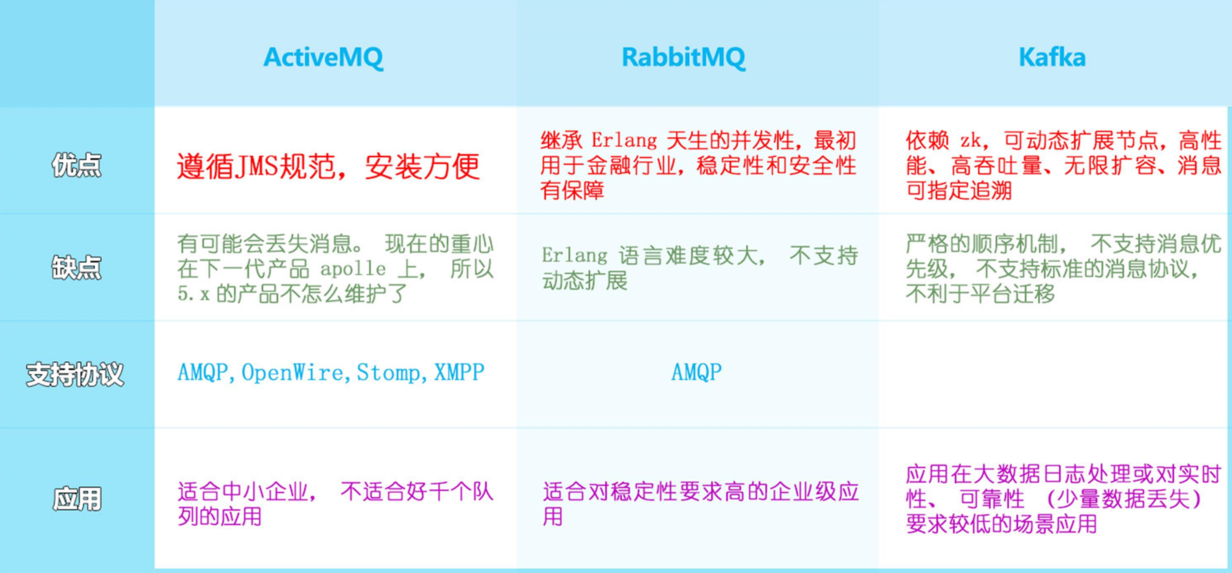 |  | ActiveMQ | RabbitMQ | Kafka |
|---|---|---|---|
| 优点 | 遵循JMS规范，安装方便 | 继承 Erlang 天生的并发性，最初用于金融行业，稳定性和安全性有保障 | 依赖 zk，可动态扩展节点，高性能、高吞吐量、无限扩容、消息可指定追溯 |
| 缺点 | 有可能会丢失消息。 现在的重心在下一代产品 apolle 上， 所以 5.x 的产品不怎么维护了 | Erlang 语言难度较大， 不支持动态扩展 | 严格的顺序机制， 不支持消息优先级， 不支持标准的消息协议，不利于平台迁移 |
| 支持协议 | AMQP,OpenWire,Stomp,XMPP | AMQP |  |
| 应用 | 适合中小企业， 不适合好千个队列的应用 | 适合对稳定性要求高的企业级应用 | 应用在大数据日志处理或对实时性、 可靠性 （少量数据丢失）要求较低的场景应用 |